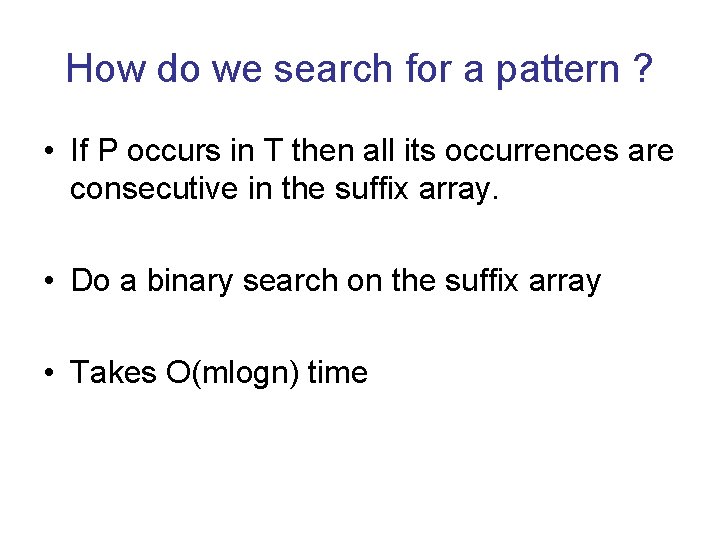 How do we search for a pattern ?

• If P occurs in T then all its occurrences are consecutive in the suffix array.

• Do a binary search on the suffix array

• Takes O(mlogn) time